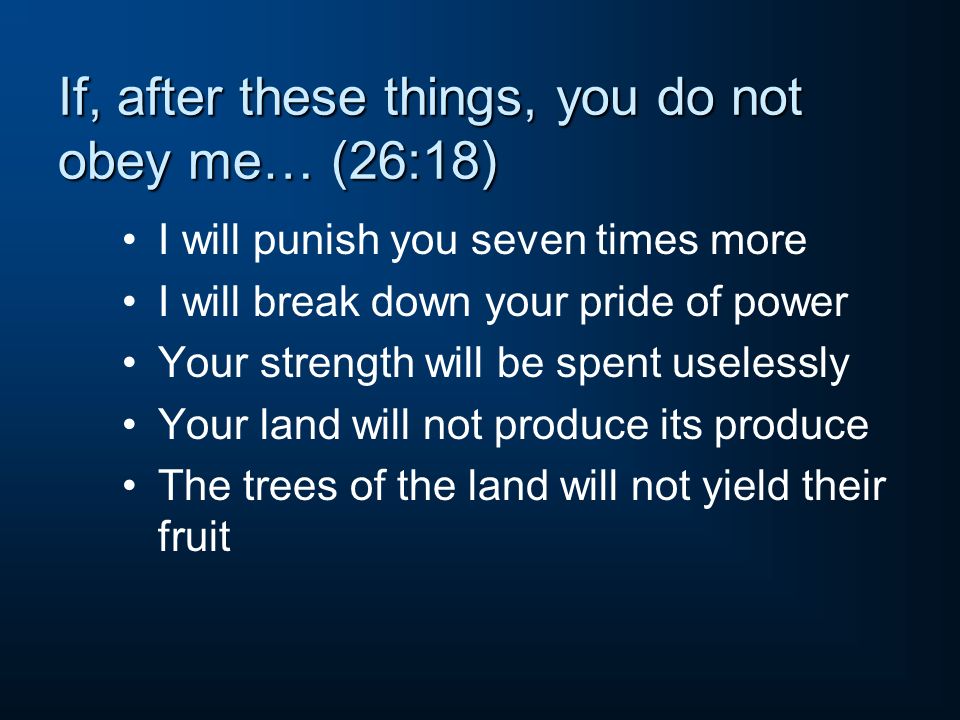 If, after these things, you do not obey me… (26:18)

• I will punish you seven times more
• I will break down your pride of power
• Your strength will be spent uselessly
• Your land will not produce its produce
• The trees of the land will not yield their fruit